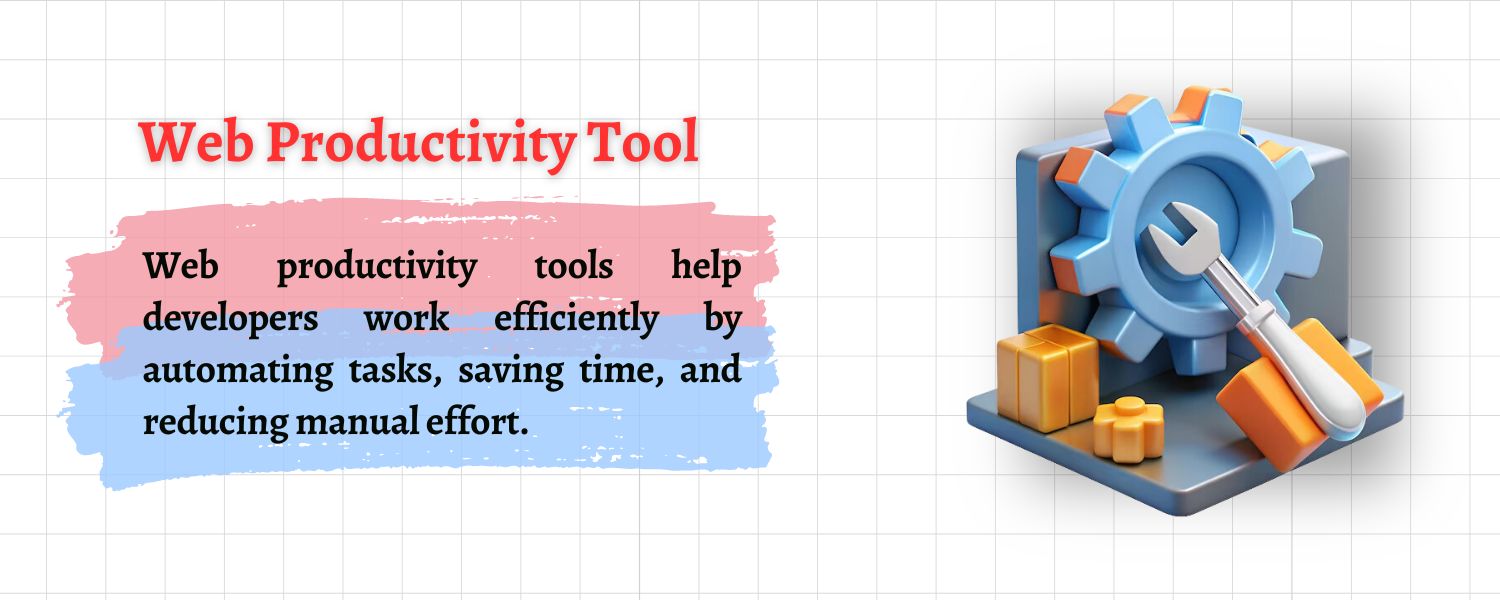 Web Productivity Tool

Web productivity tools help developers work efficiently by automating tasks, saving time, and reducing manual effort.